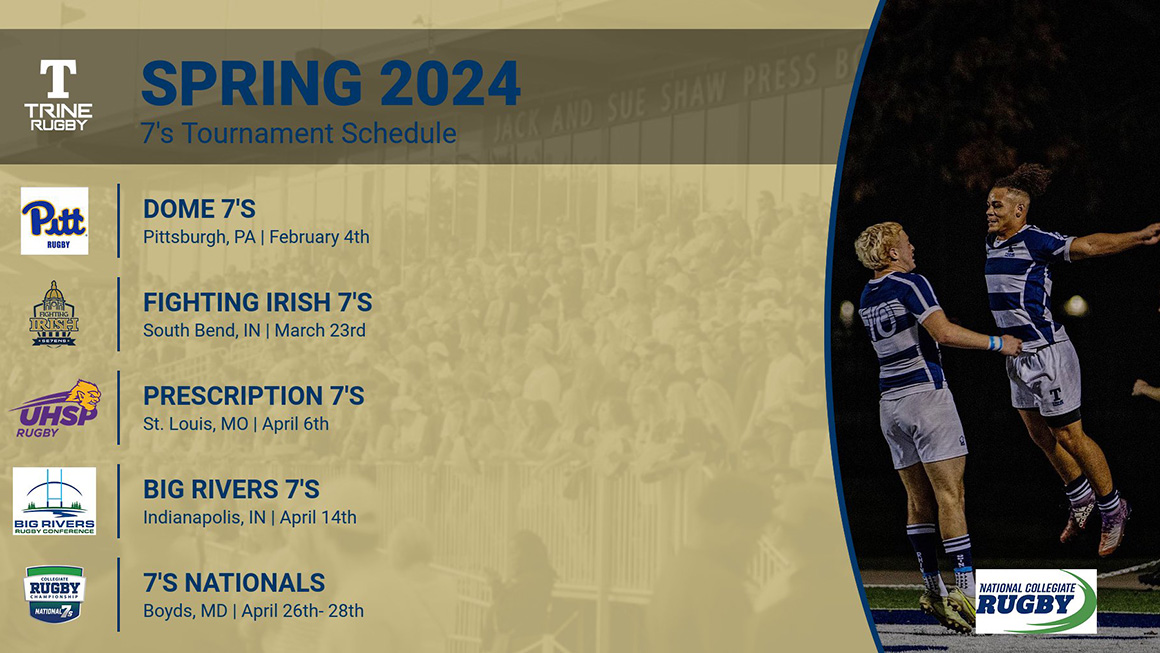 T
TRINE
RUGBY

SPRING 2024
7's Tournament Schedule

JACK AND SUE SHAW PRESS B

Pitt
RUGBY

DOME 7'S
Pittsburgh, PA | February 4th

FIGHTING IRISH
SEVENS

FIGHTING IRISH 7'S
South Bend, IN | March 23rd

UHSP
RUGBY

PRESCRIPTION 7'S
St. Louis, MO | April 6th

BIG RIVERS
RUGBY CONFERENCE

BIG RIVERS 7'S
Indianapolis, IN | April 14th

COLLEGIATE
RUGBY
CHAMPIONSHIP
NATIONAL 7s

7'S NATIONALS
Boyds, MD | April 26th- 28th

10

T

NATIONAL COLLEGIATE
RUGBY